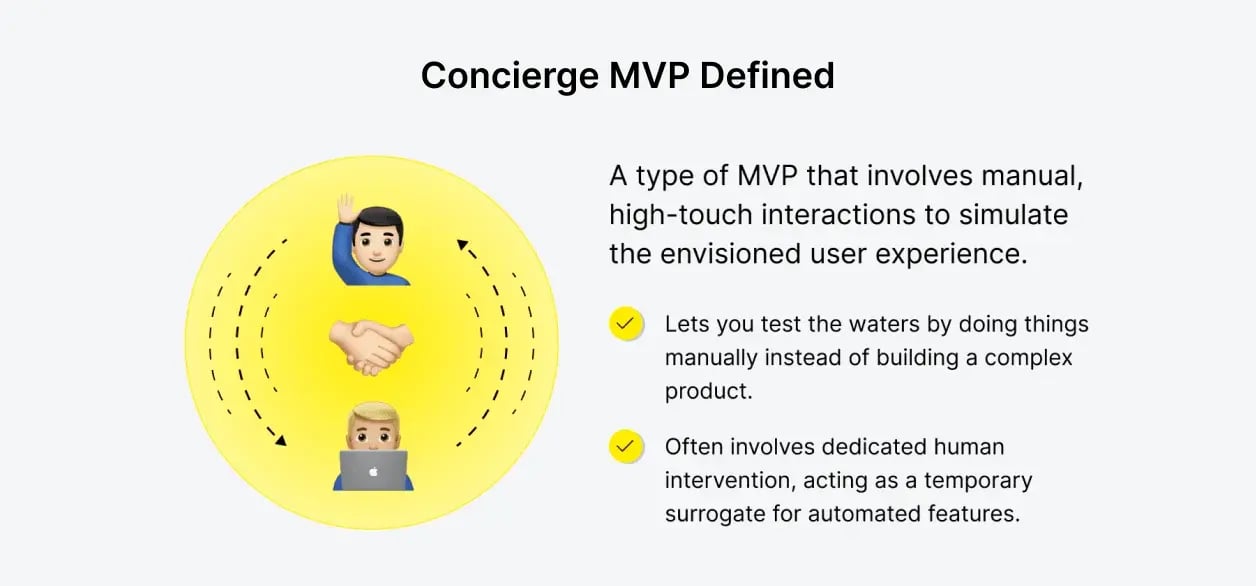 Concierge MVP Defined

A type of MVP that involves manual, high-touch interactions to simulate the envisioned user experience.

Lets you test the waters by doing things manually instead of building a complex product.

Often involves dedicated human intervention, acting as a temporary surrogate for automated features.